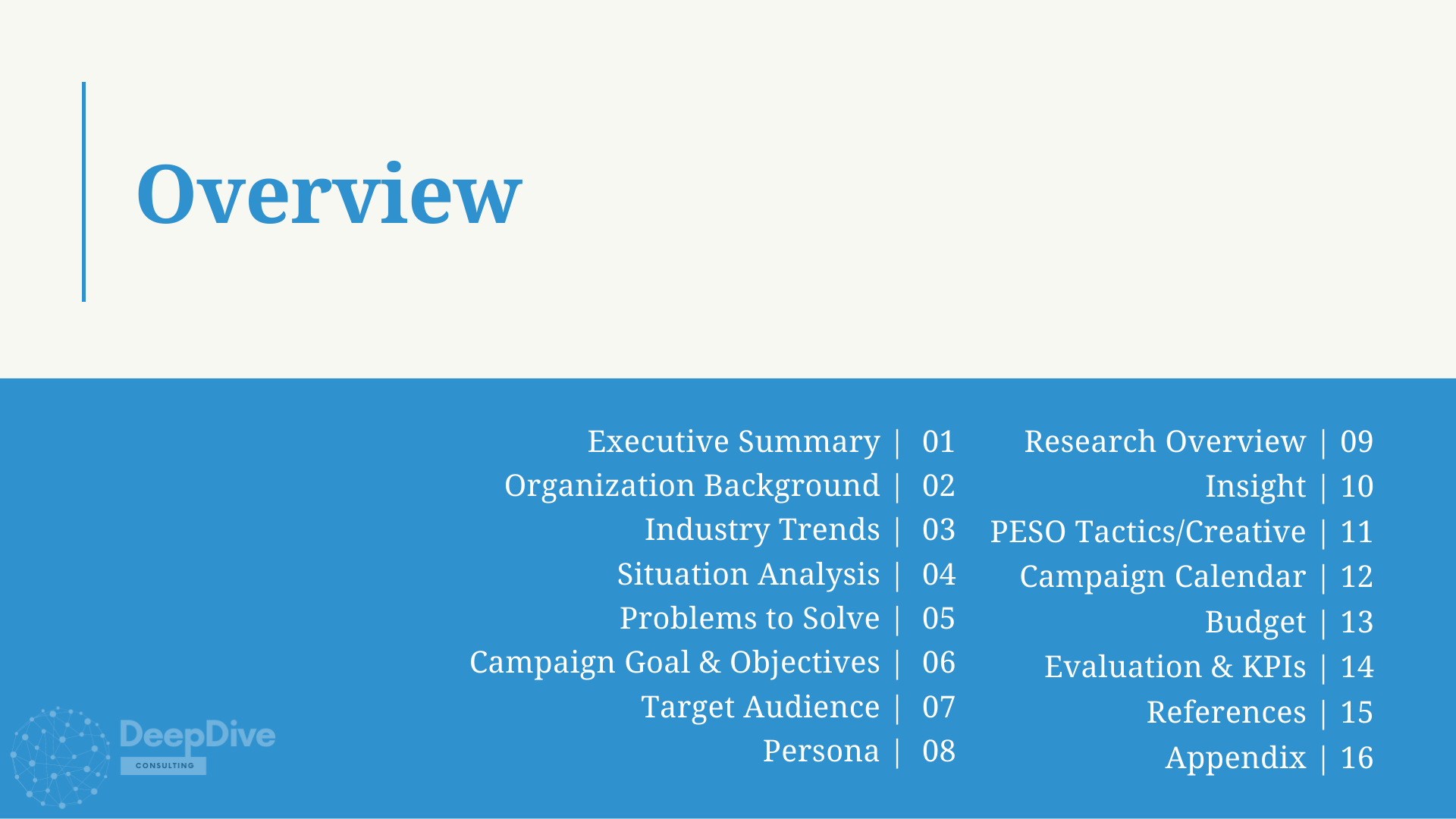 Overview

Executive Summary | 01
Organization Background | 02
Industry Trends | 03
Situation Analysis | 04
Problems to Solve | 05
Campaign Goal & Objectives | 06
Target Audience | 07
Persona | 08

Research Overview | 09
Insight | 10
PESO Tactics/Creative | 11
Campaign Calendar | 12
Budget | 13
Evaluation & KPIs | 14
References | 15
Appendix | 16

DeepDive
CONSULTING